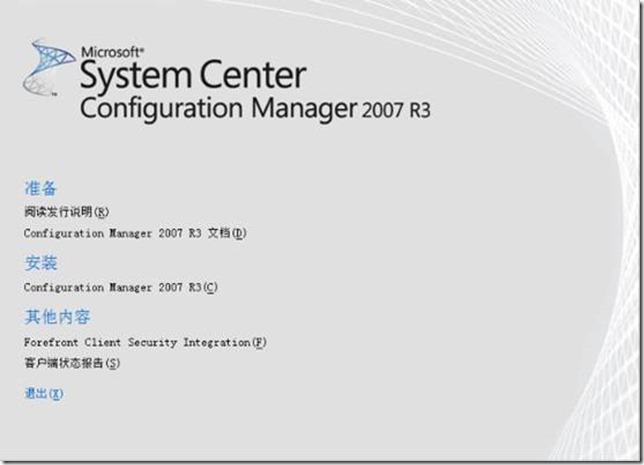 Microsoft®
System Center
Configuration Manager 2007 R3

准备

阅读发行说明(R)

Configuration Manager 2007 R3 文档(D)

安装

Configuration Manager 2007 R3(C)

其他内容

Forefront Client Security Integration(F)

客户端状态报告(S)

退出(X)